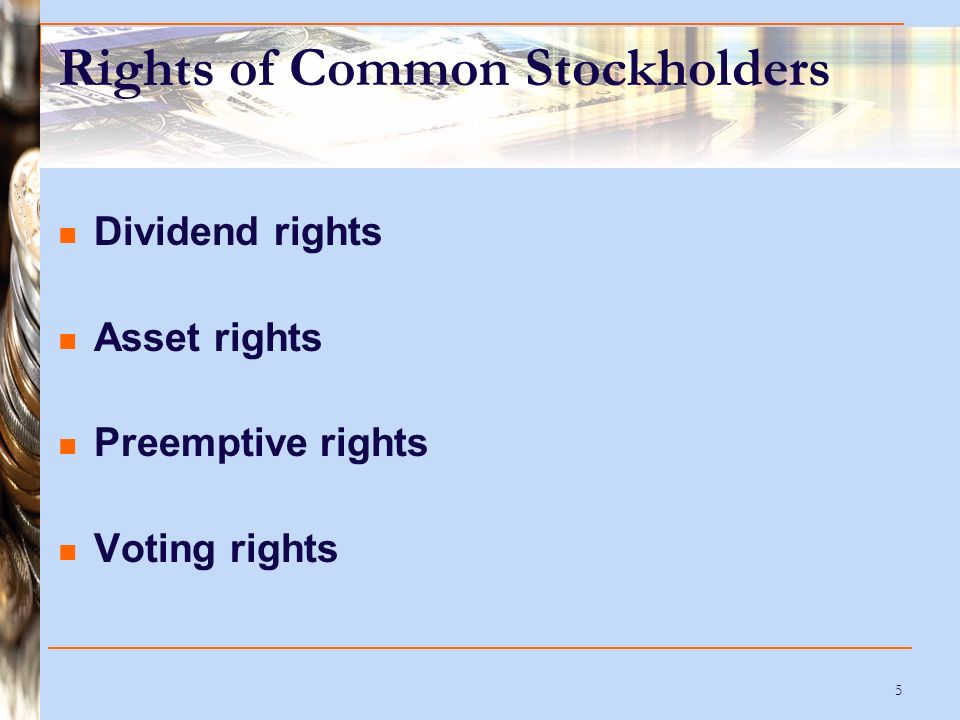 Rights of Common Stockholders

- Dividend rights
- Asset rights
- Preemptive rights
- Voting rights

5